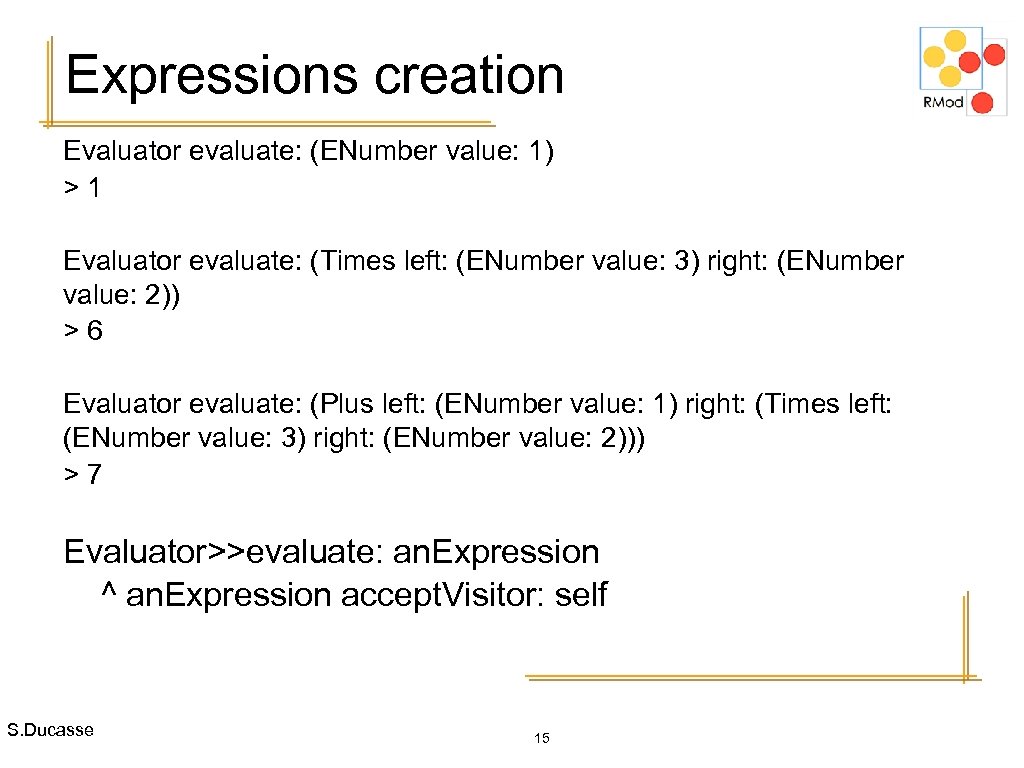 Expressions creation

RMod

Evaluator evaluate: (ENumber value: 1)
> 1

Evaluator evaluate: (Times left: (ENumber value: 3) right: (ENumber value: 2))
> 6

Evaluator evaluate: (Plus left: (ENumber value: 1) right: (Times left: (ENumber value: 3) right: (ENumber value: 2)))
> 7

Evaluator>>evaluate: an.Expression
^ an.Expression accept.Visitor: self

S.Ducasse

15